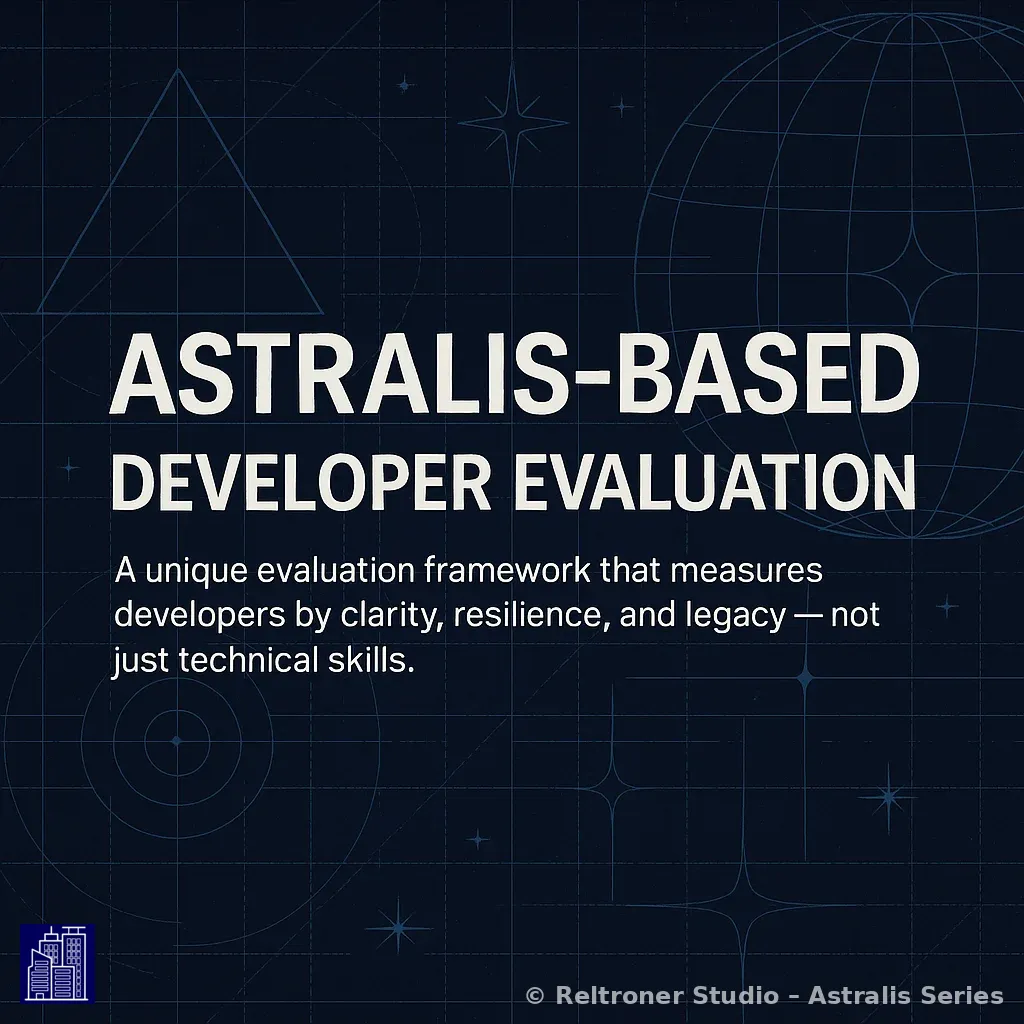 ASTRALIS-BASED
DEVELOPER EVALUATION

A unique evaluation framework that measures developers by clarity, resilience, and legacy — not just technical skills.

© Reltroner Studio – Astralis Series